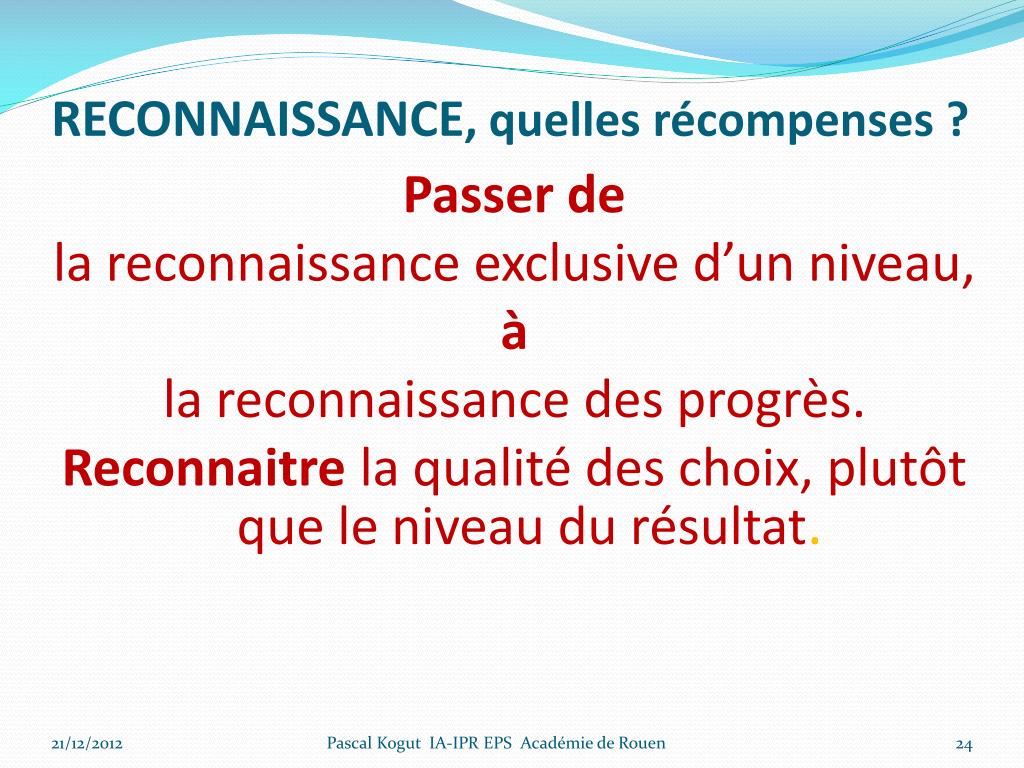 RECONNAISSANCE, quelles récompenses ?

Passer de
la reconnaissance exclusive d’un niveau,
à
la reconnaissance des progrès.

Reconnaitre la qualité des choix, plutôt que le niveau du résultat.

21/12/2012
Pascal Kogut IA-IPR EPS Académie de Rouen
24